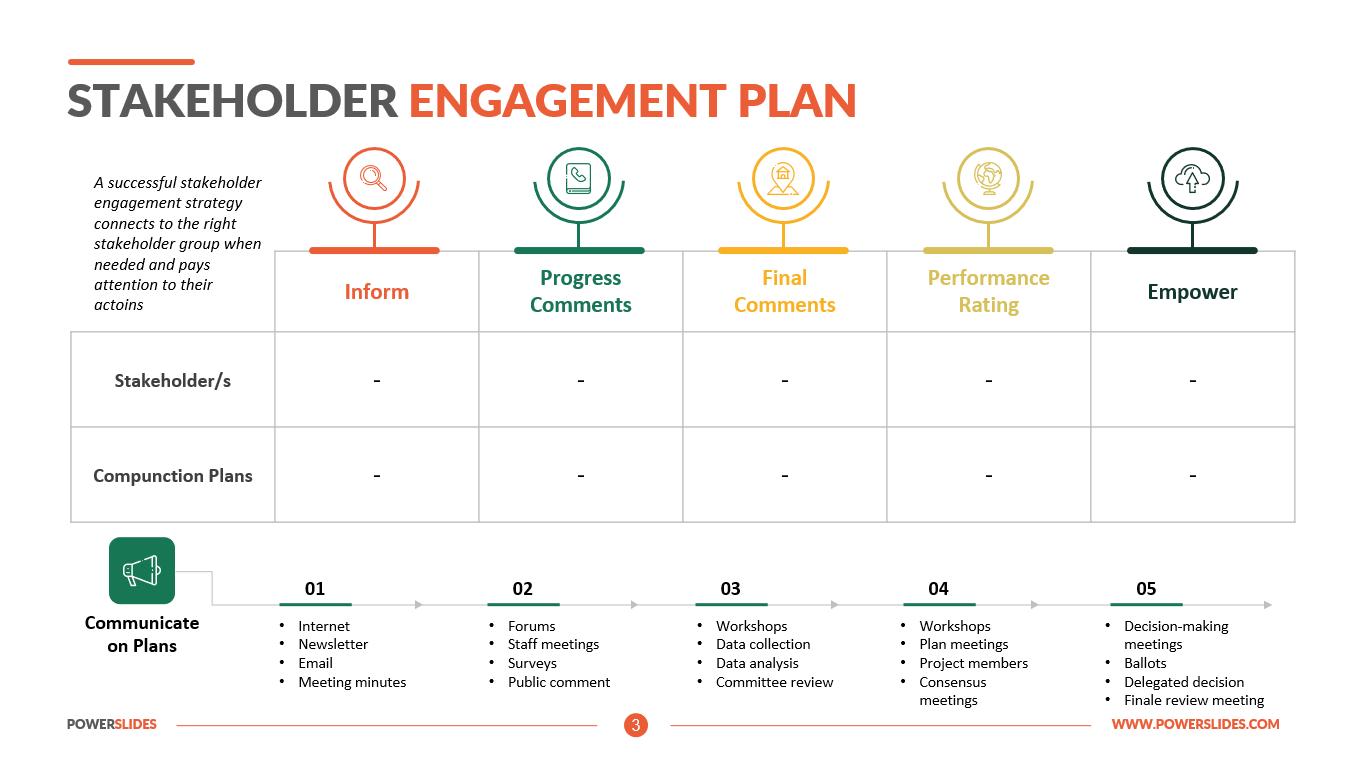 STAKEHOLDER ENGAGEMENT PLAN

A successful stakeholder engagement strategy connects to the right stakeholder group when needed and pays attention to their actoins

| | Inform | Progress Comments | Final Comments | Performance Rating | Empower |
|---|---|---|---|---|---|
| Stakeholder/s | - | - | - | - | - |
| Compunction Plans | - | - | - | - | - |

Communicate on Plans

01
• Internet
• Newsletter
• Email
• Meeting minutes

02
• Forums
• Staff meetings
• Surveys
• Public comment

03
• Workshops
• Data collection
• Data analysis
• Committee review

04
• Workshops
• Plan meetings
• Project members
• Consensus meetings

05
• Decision-making meetings
• Ballots
• Delegated decision
• Finale review meeting

POWERSLIDES 3 WWW.POWERSLIDES.COM